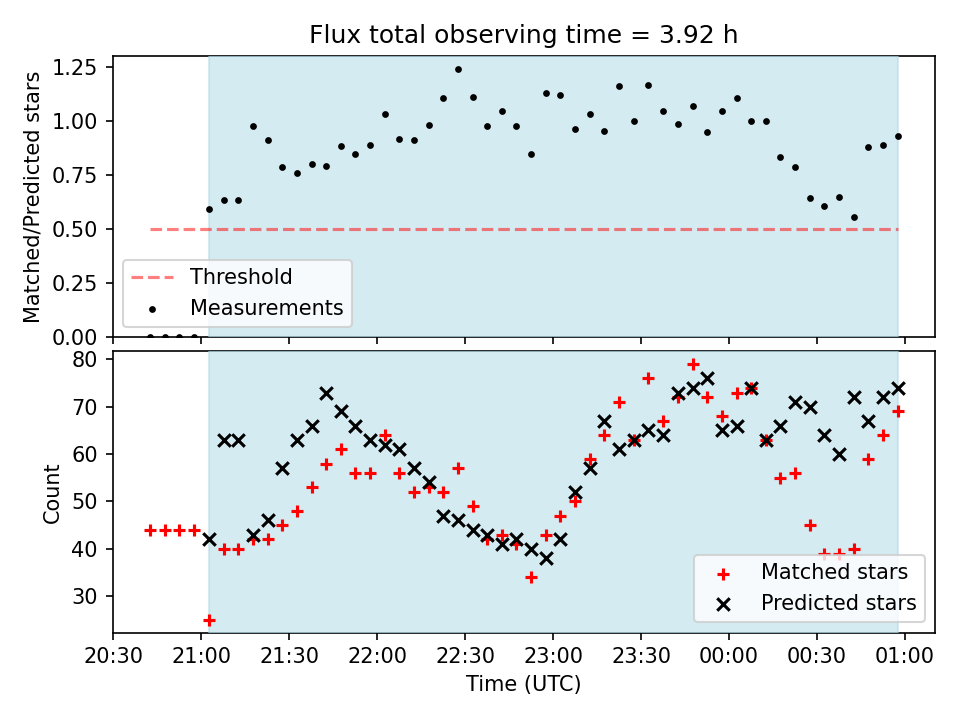 Flux total observing time = 3.92 h

Matched/Predicted stars

1.25
1.00
0.75
0.50
0.25
0.00

Threshold
Measurements

Count

80
70
60
50
40
30

Matched stars
Predicted stars

20:30 21:00 21:30 22:00 22:30 23:00 23:30 00:00 00:30 01:00

Time (UTC)